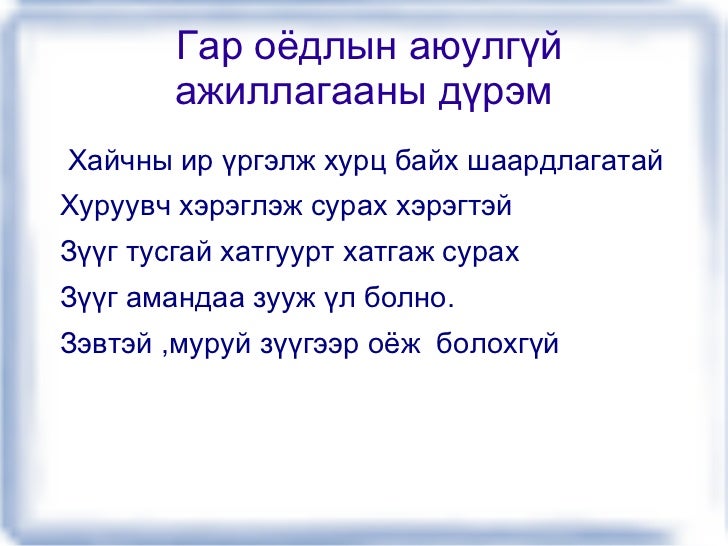 Гар оёдлын аюулгүй ажиллагааны дүрэм

Хайчны ир үргэлж хурц байх шаардлагатай

Хуруувч хэрэглэж сурах хэрэгтэй

Зүүг тусгай хатгуурт хатгаж сурах

Зүүг амандаа зууж үл болно.

Зэвтэй ,муруй зүүгээр оёж болохгүй